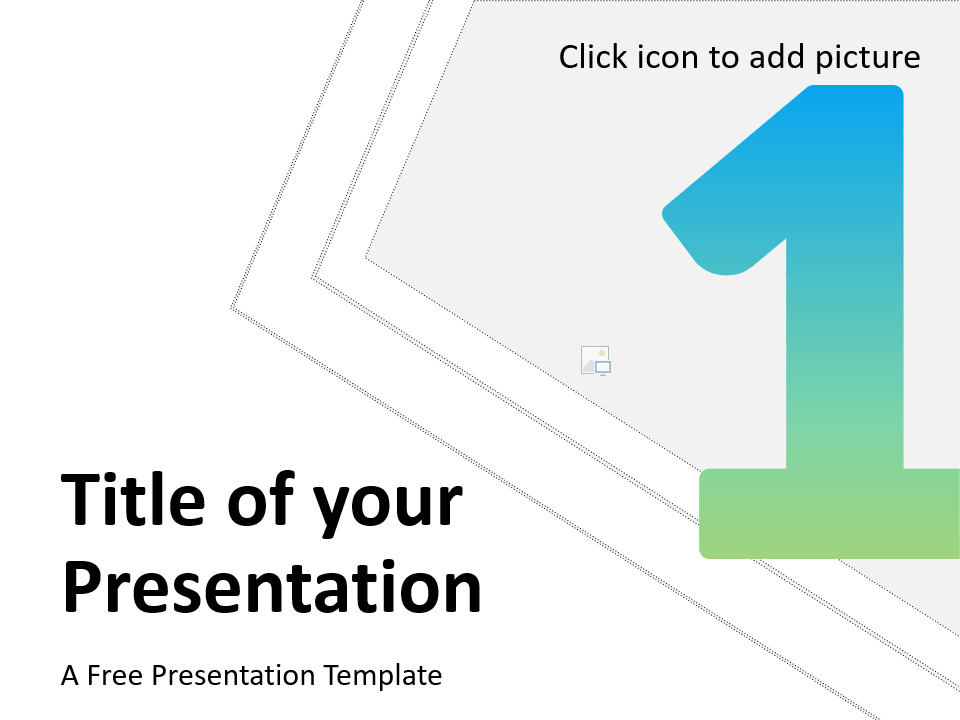 Click icon to add picture

1

Title of your Presentation

A Free Presentation Template